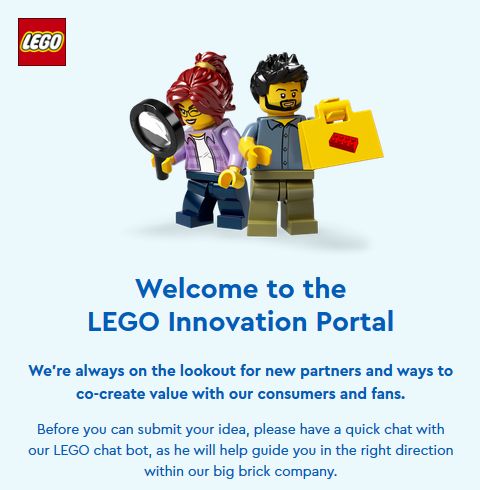 LEGO

Welcome to the
LEGO Innovation Portal

We're always on the lookout for new partners and ways to co-create value with our consumers and fans.

Before you can submit your idea, please have a quick chat with our LEGO chat bot, as he will help guide you in the right direction within our big brick company.